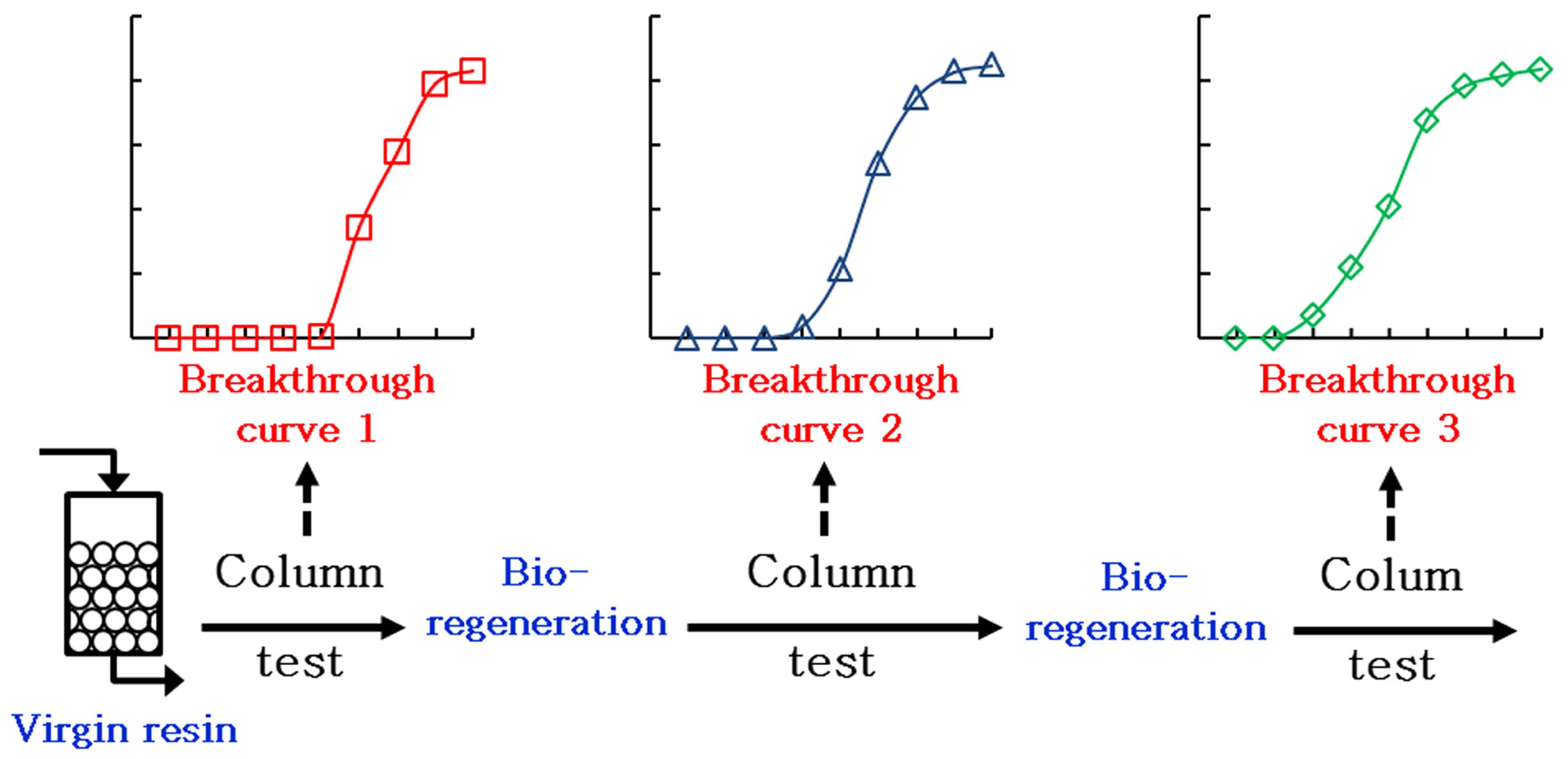 Breakthrough curve 1

Breakthrough curve 2

Breakthrough curve 3

Column test

Bio-regeneration

Column test

Bio-regeneration

Colum test

Virgin resin